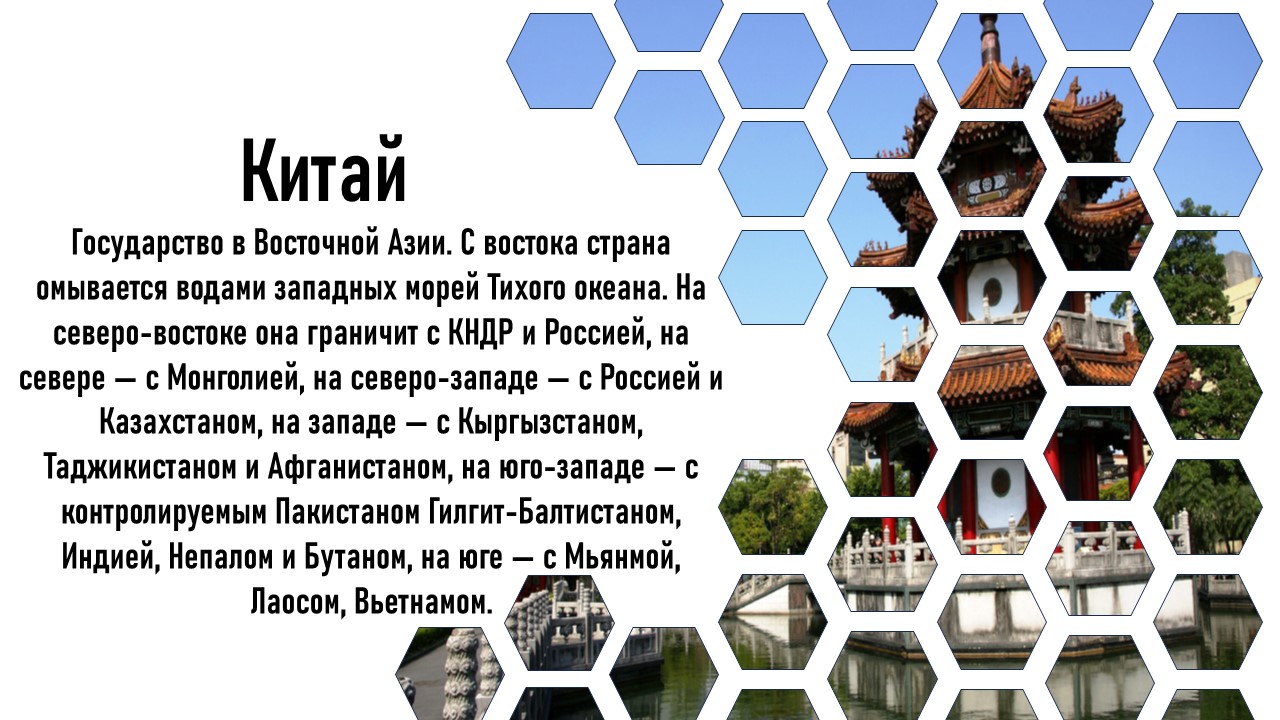 Китай

Государство в Восточной Азии. С востока страна омывается водами западных морей Тихого океана. На северо-востоке она граничит с КНДР и Россией, на севере — с Монголией, на северо-западе — с Россией и Казахстаном, на западе — с Кыргызстаном, Таджикистаном и Афганистаном, на юго-западе — с контролируемым Пакистаном Гилгит-Балтистаном, Индией, Непалом и Бутаном, на юге — с Мьянмой, Лаосом, Вьетнамом.